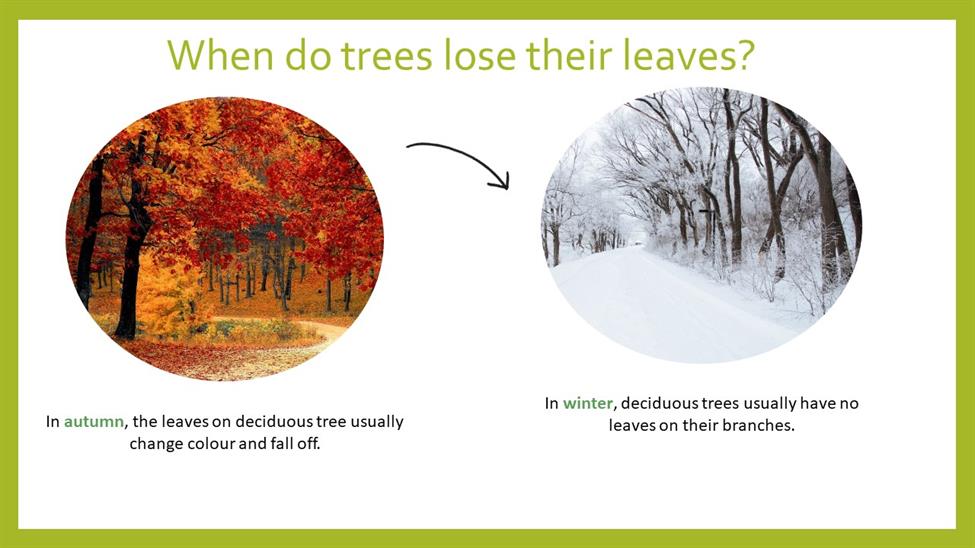 When do trees lose their leaves?

In autumn, the leaves on deciduous tree usually change colour and fall off.

In winter, deciduous trees usually have no leaves on their branches.